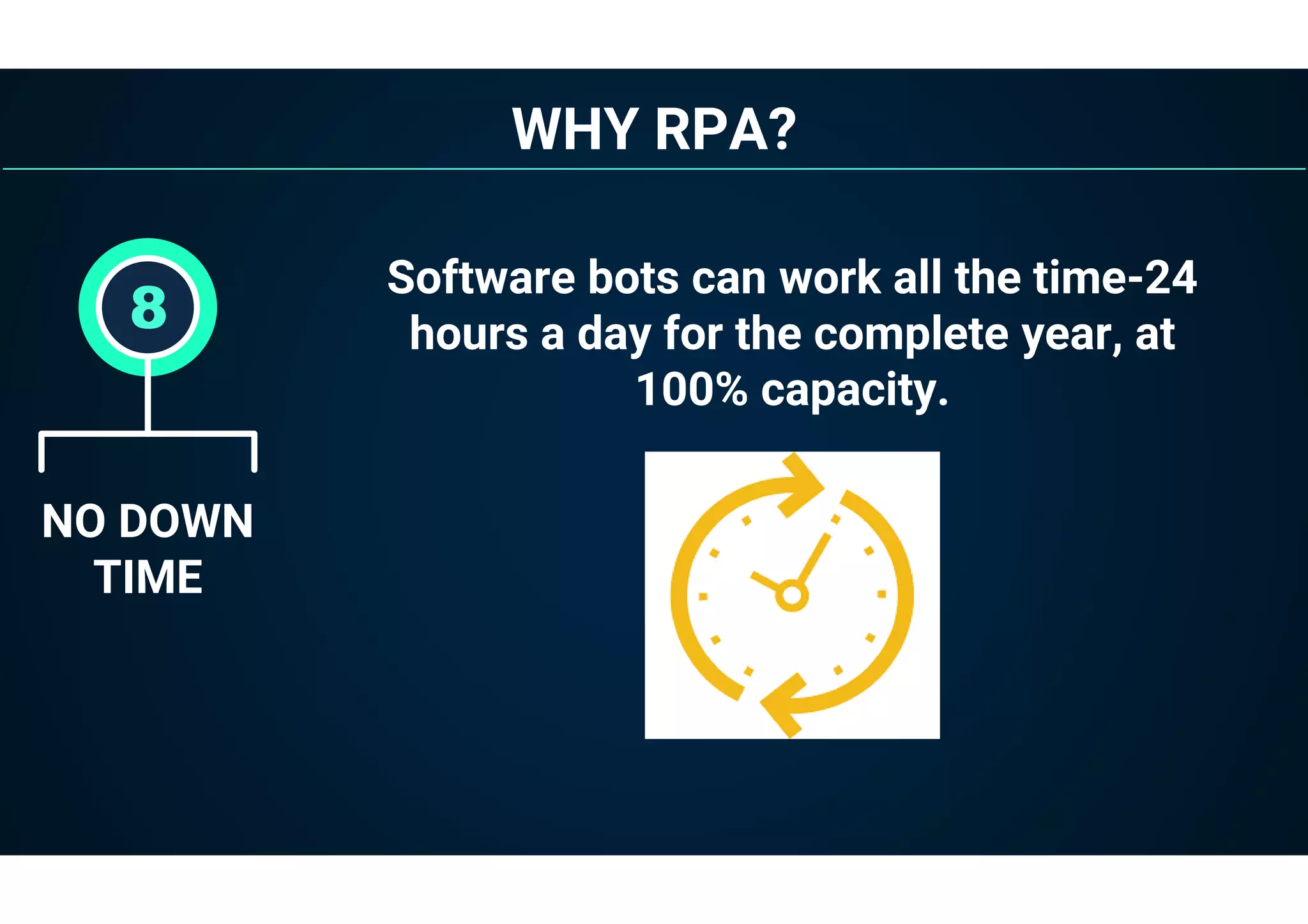 WHY RPA?

8

NO DOWN TIME

Software bots can work all the time-24 hours a day for the complete year, at 100% capacity.